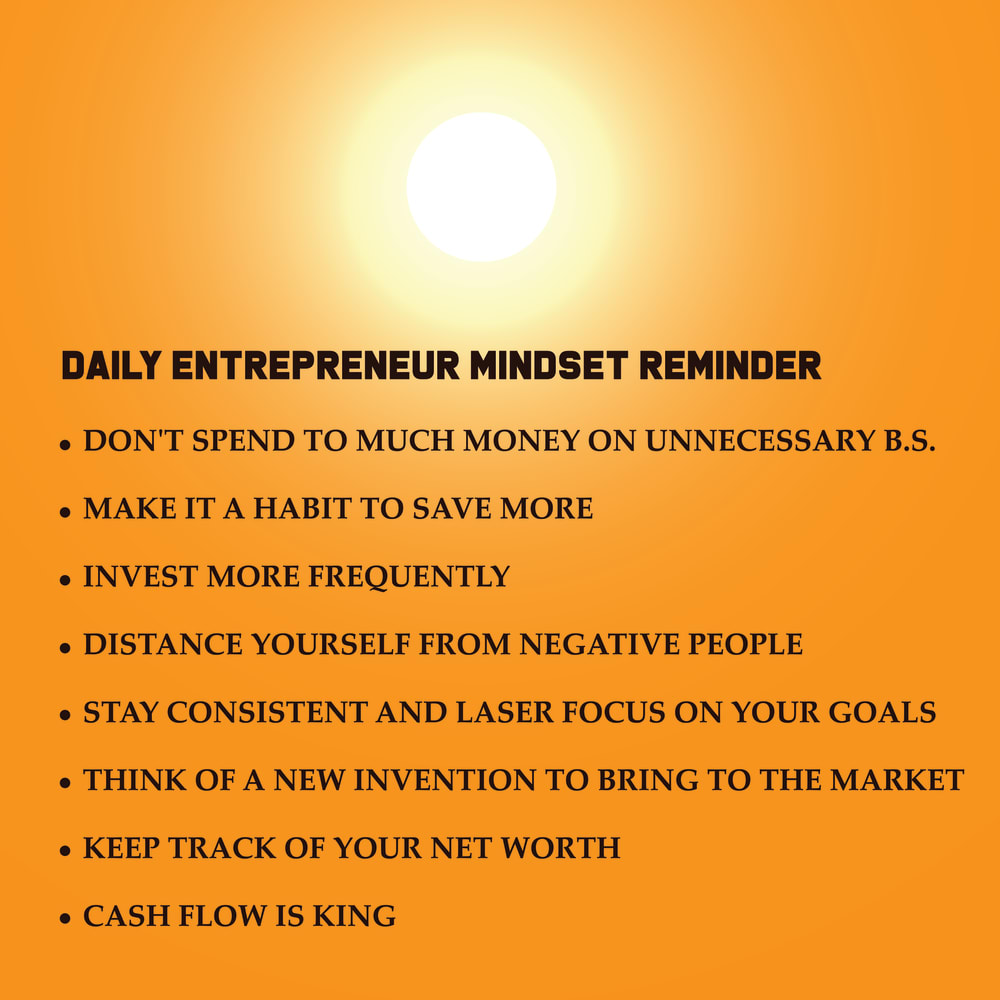 DAILY ENTREPRENEUR MINDSET REMINDER

• DON'T SPEND TO MUCH MONEY ON UNNECESSARY B.S.

• MAKE IT A HABIT TO SAVE MORE

• INVEST MORE FREQUENTLY

• DISTANCE YOURSELF FROM NEGATIVE PEOPLE

• STAY CONSISTENT AND LASER FOCUS ON YOUR GOALS

• THINK OF A NEW INVENTION TO BRING TO THE MARKET

• KEEP TRACK OF YOUR NET WORTH

• CASH FLOW IS KING